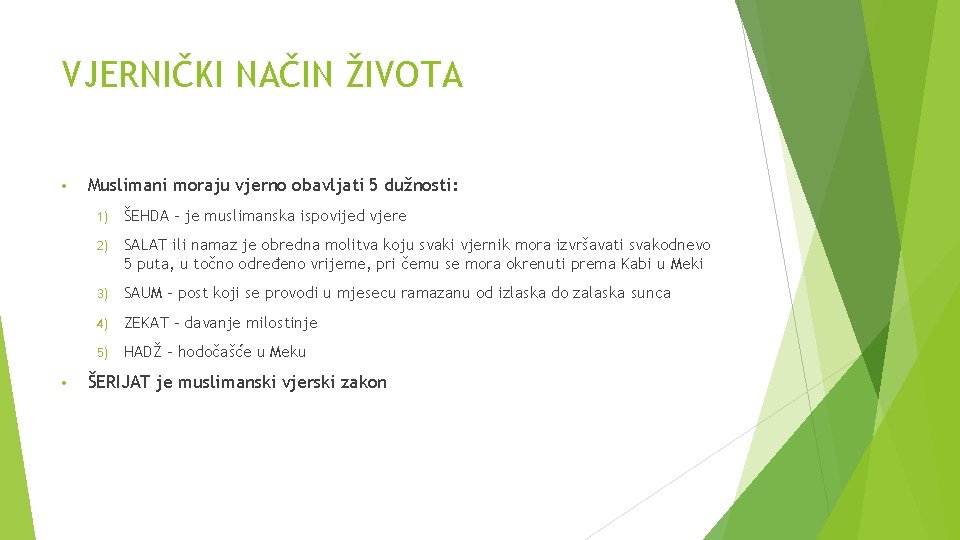 VJERNIČKI NAČIN ŽIVOTA

• Muslimani moraju vjerno obavljati 5 dužnosti:

1) ŠEHDA – je muslimanska ispovijed vjere

2) SALAT ili namaz je obredna molitva koju svaki vjernik mora izvršavati svakodnevo 5 puta, u točno određeno vrijeme, pri čemu se mora okrenuti prema Kabi u Meki

3) SAUM – post koji se provodi u mjesecu ramazanu od izlaska do zalaska sunca

4) ZEKAT – davanje milostinje

5) HADŽ – hodočašće u Meku

• ŠERIJAT je muslimanski vjerski zakon